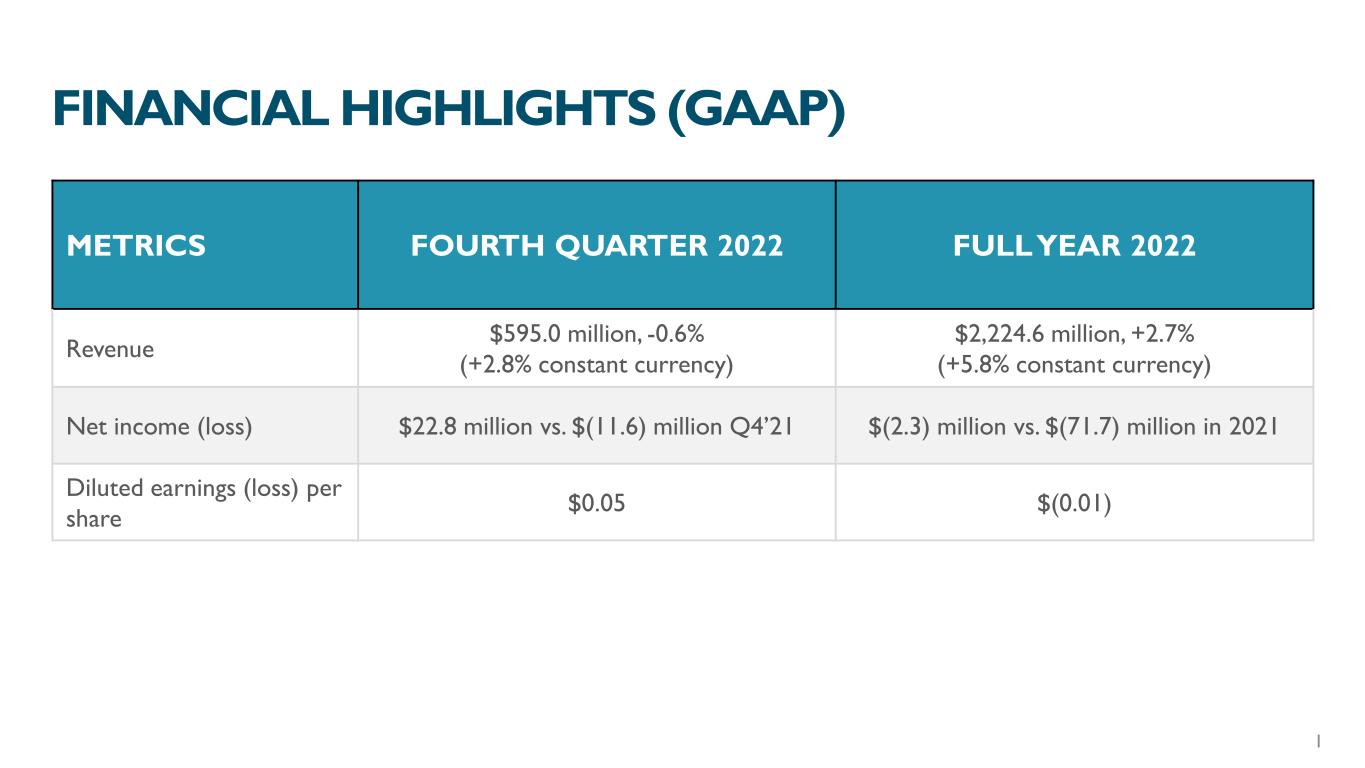 FINANCIAL HIGHLIGHTS (GAAP)

| METRICS | FOURTH QUARTER 2022 | FULL YEAR 2022 |
|---|---|---|
| Revenue | \$595.0 million, -0.6% (+2.8% constant currency) | \$2,224.6 million, +2.7% (+5.8% constant currency) |
| Net income (loss) | \$22.8 million vs. \$(11.6) million Q4'21 | \$(2.3) million vs. \$(71.7) million in 2021 |
| Diluted earnings (loss) per share | \$0.05 | \$(0.01) |

1